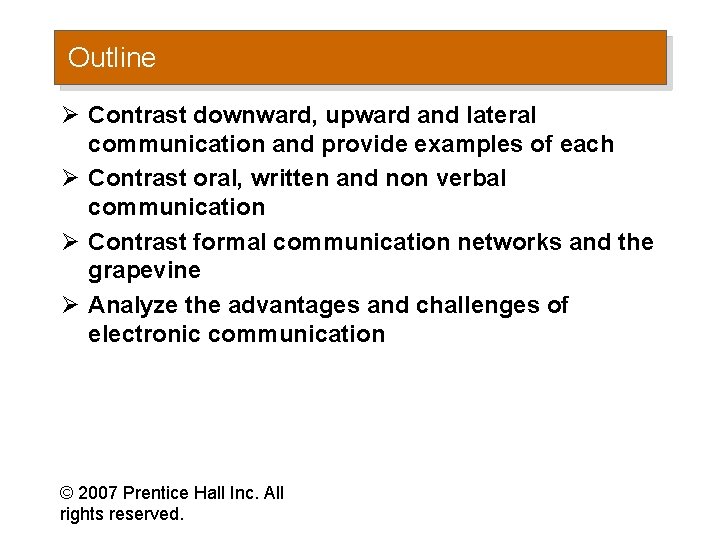 Outline

➢ Contrast downward, upward and lateral communication and provide examples of each

➢ Contrast oral, written and non verbal communication

➢ Contrast formal communication networks and the grapevine

➢ Analyze the advantages and challenges of electronic communication

© 2007 Prentice Hall Inc. All rights reserved.